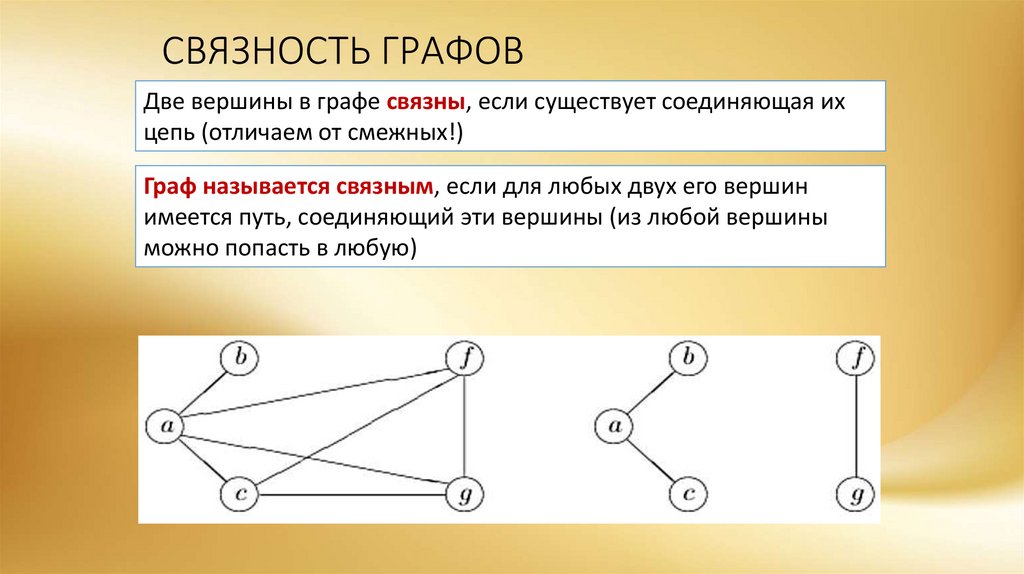 СВЯЗНОСТЬ ГРАФОВ

Две вершины в графе связны, если существует соединяющая их цепь (отличаем от смежных!)

Граф называется связным, если для любых двух его вершин имеется путь, соединяющий эти вершины (из любой вершины можно попасть в любую)

b
f
a
c
g
b
a
c
f
g